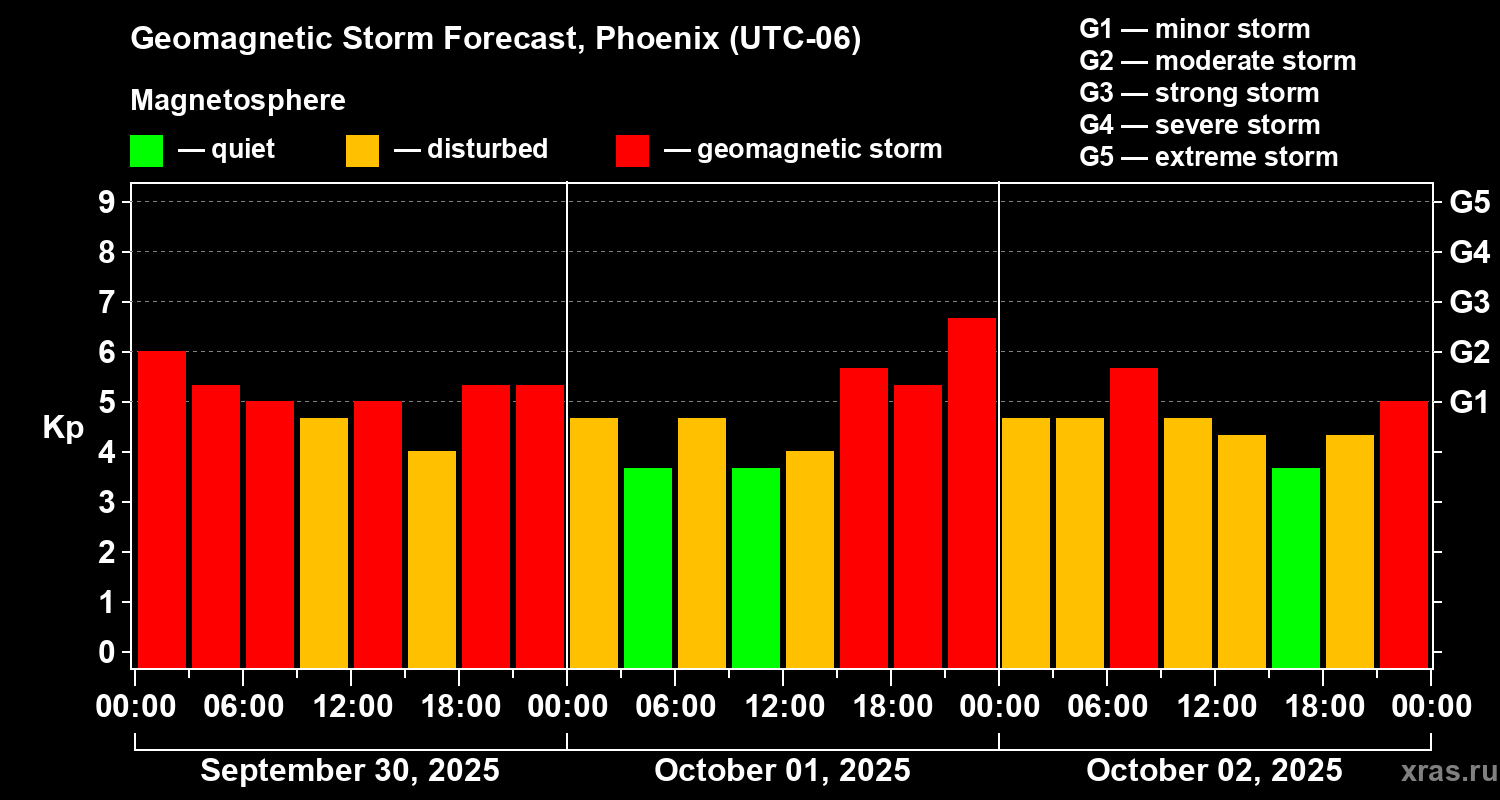 Geomagnetic Storm Forecast, Phoenix (UTC-06)

Magnetosphere

— quiet — disturbed — geomagnetic storm

G1 — minor storm
G2 — moderate storm
G3 — strong storm
G4 — severe storm
G5 — extreme storm

Kp

9
8
7
6
5
4
3
2
1
0

G5
G4
G3
G2
G1

00:00 06:00 12:00 18:00 00:00 06:00 12:00 18:00 00:00 06:00 12:00 18:00 00:00

September 30, 2025
October 01, 2025
October 02, 2025

xras.ru